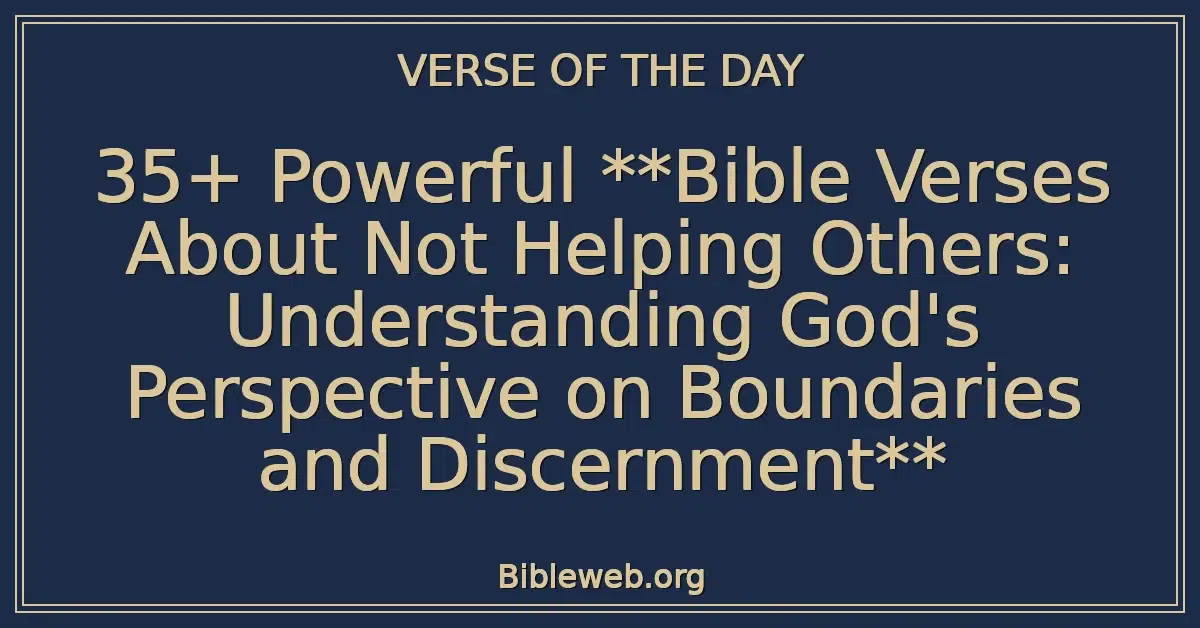 VERSE OF THE DAY

35+ Powerful **Bible Verses About Not Helping Others: Understanding God's Perspective on Boundaries and Discernment**

Bibleweb.org